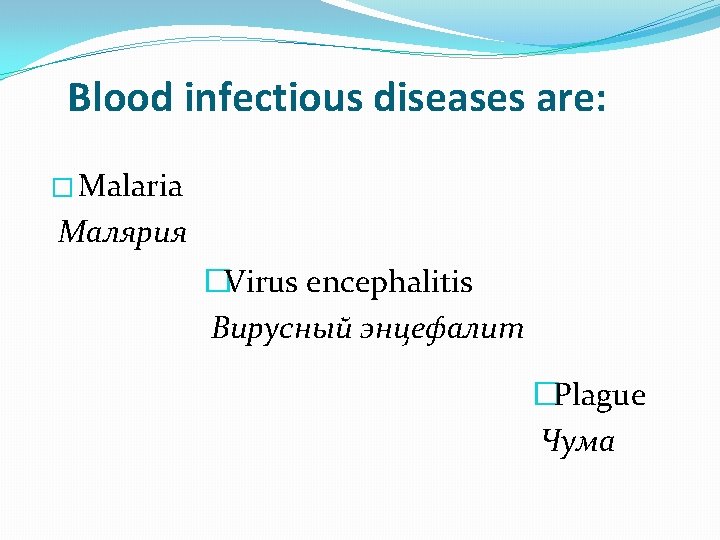 Blood infectious diseases are:

Malaria
Малярия

Virus encephalitis
Вирусный энцефалит

Plague
Чума